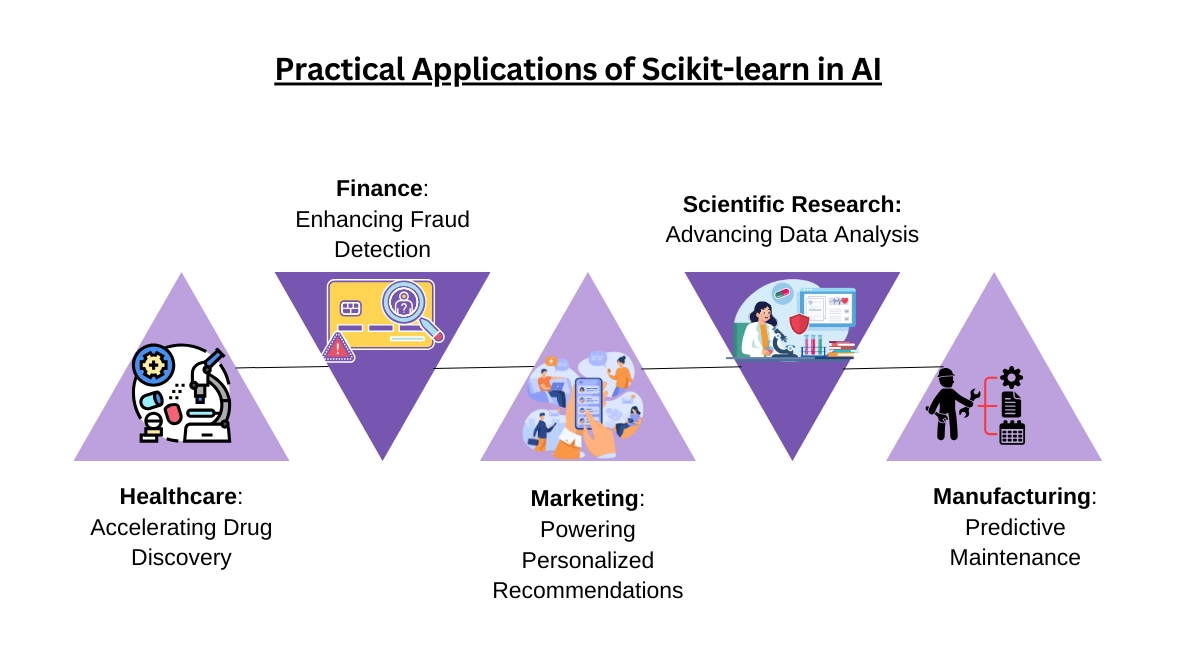 Practical Applications of Scikit-learn in AI

Finance: Enhancing Fraud Detection

Scientific Research: Advancing Data Analysis

Healthcare: Accelerating Drug Discovery

Marketing: Powering Personalized Recommendations

Manufacturing: Predictive Maintenance